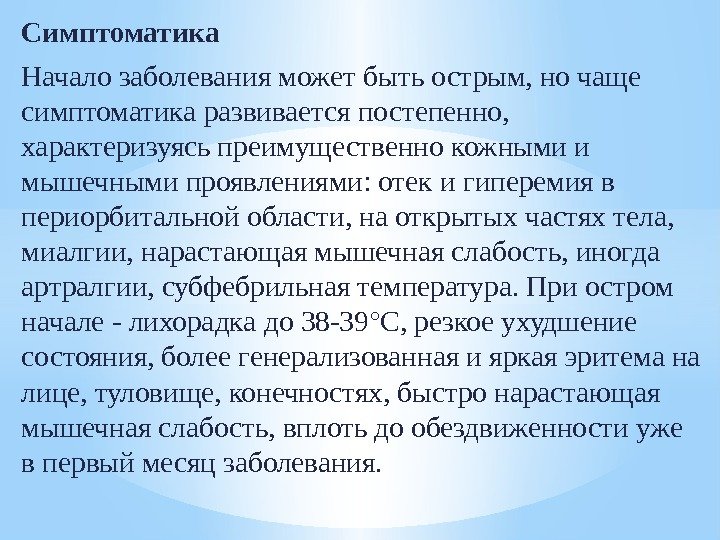 Симптоматика

Начало заболевания может быть острым, но чаще симптоматика развивается постепенно, характеризуясь преимущественно кожными и мышечными проявлениями: отек и гиперемия в периорбитальной области, на открытых частях тела, миалгии, нарастающая мышечная слабость, иногда артралгии, субфебрильная температура. При остром начале - лихорадка до 38-39°С, резкое ухудшение состояния, более генерализованная и яркая эритема на лице, туловище, конечностях, быстро нарастающая мышечная слабость, вплоть до обездвиженности уже в первый месяц заболевания.